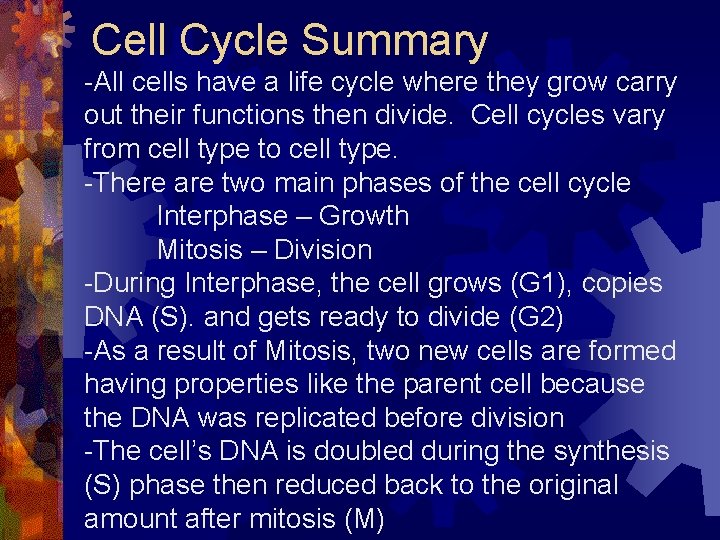 Cell Cycle Summary

-All cells have a life cycle where they grow carry out their functions then divide. Cell cycles vary from cell type to cell type.

-There are two main phases of the cell cycle

Interphase – Growth

Mitosis – Division

-During Interphase, the cell grows (G1), copies DNA (S). and gets ready to divide (G2)

-As a result of Mitosis, two new cells are formed having properties like the parent cell because the DNA was replicated before division

-The cell's DNA is doubled during the synthesis (S) phase then reduced back to the original amount after mitosis (M)